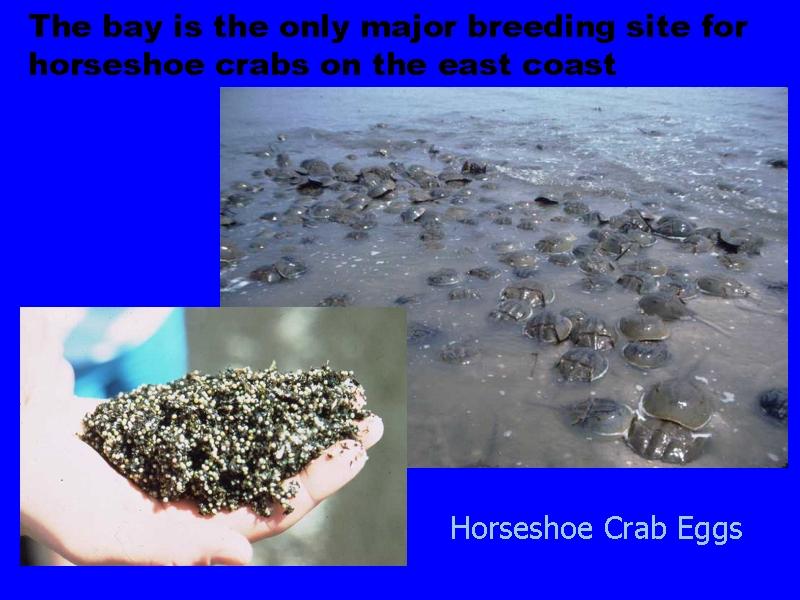 The bay is the only major breeding site for horseshoe crabs on the east coast

Horseshoe Crab Eggs